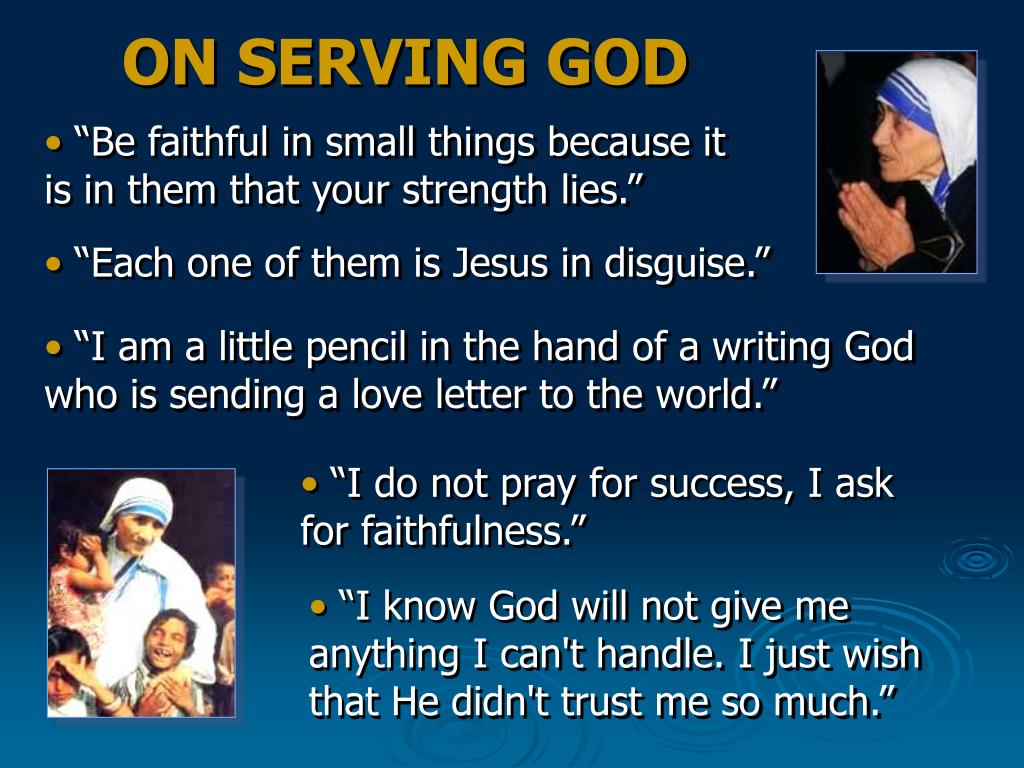 ON SERVING GOD

• “Be faithful in small things because it is in them that your strength lies.”

• “Each one of them is Jesus in disguise.”

• “I am a little pencil in the hand of a writing God who is sending a love letter to the world.”

• “I do not pray for success, I ask for faithfulness.”

• “I know God will not give me anything I can't handle. I just wish that He didn't trust me so much.”